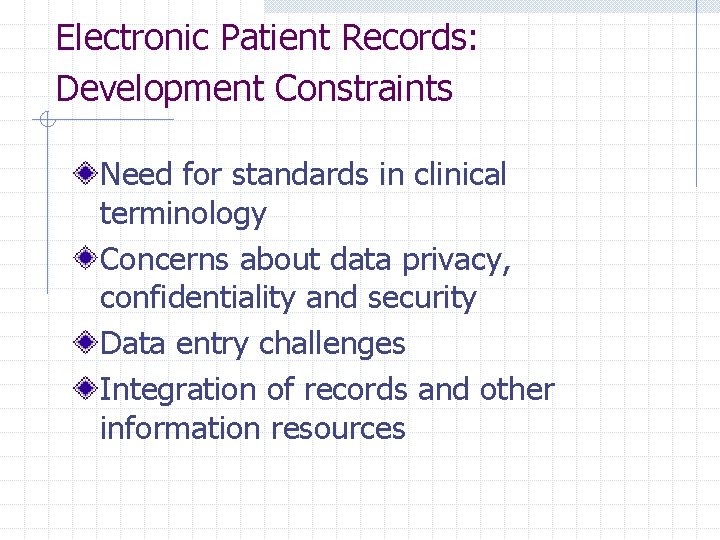 Electronic Patient Records: Development Constraints

Need for standards in clinical terminology

Concerns about data privacy, confidentiality and security

Data entry challenges

Integration of records and other information resources